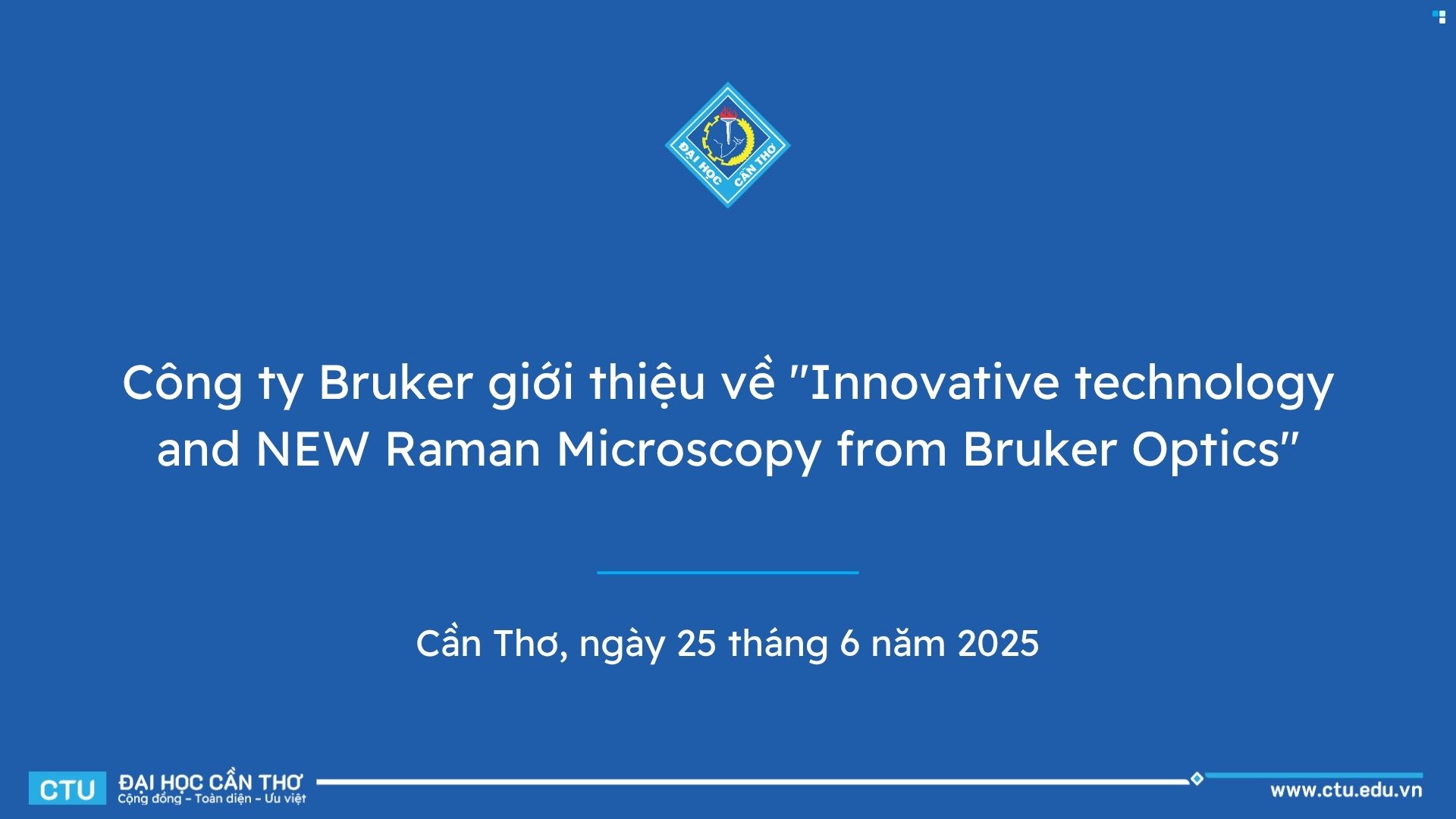 ĐẠI HỌC CẦN THƠ

Công ty Bruker giới thiệu về "Innovative technology and NEW Raman Microscopy from Bruker Optics"

Cần Thơ, ngày 25 tháng 6 năm 2025

CTU ĐẠI HỌC CẦN THƠ
Cộng đồng – Toàn diện – Ưu việt

www.ctu.edu.vn